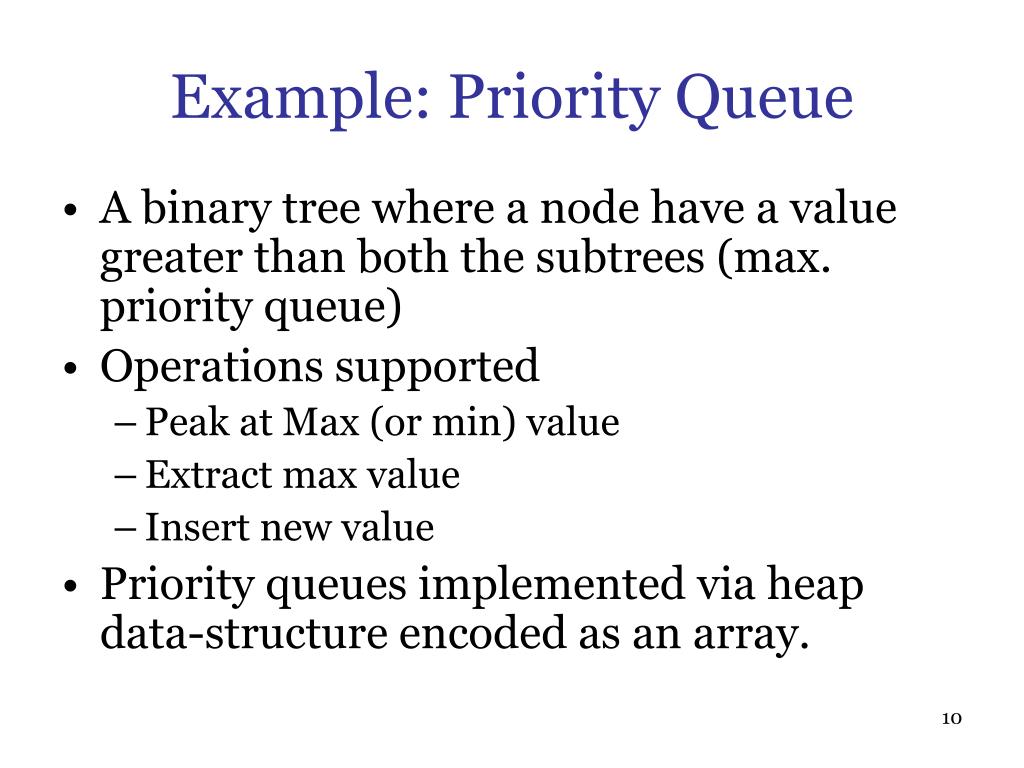 Example: Priority Queue

• A binary tree where a node have a value greater than both the subtrees (max. priority queue)
• Operations supported
– Peak at Max (or min) value
– Extract max value
– Insert new value
• Priority queues implemented via heap data-structure encoded as an array.

10